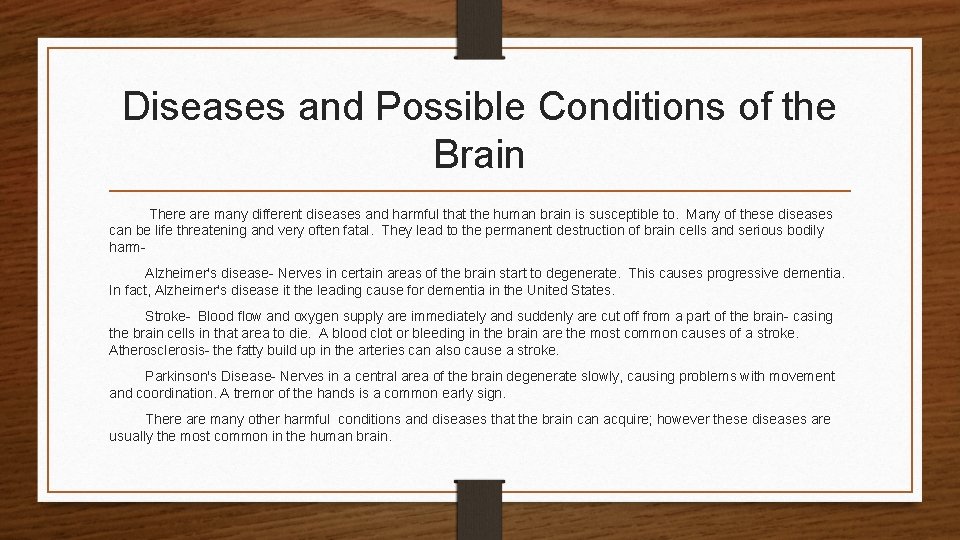 Diseases and Possible Conditions of the Brain

There are many different diseases and harmful that the human brain is susceptible to. Many of these diseases can be life threatening and very often fatal. They lead to the permanent destruction of brain cells and serious bodily harm-

Alzheimer's disease- Nerves in certain areas of the brain start to degenerate. This causes progressive dementia. In fact, Alzheimer's disease it the leading cause for dementia in the United States.

Stroke- Blood flow and oxygen supply are immediately and suddenly are cut off from a part of the brain- casing the brain cells in that area to die. A blood clot or bleeding in the brain are the most common causes of a stroke. Atherosclerosis- the fatty build up in the arteries can also cause a stroke.

Parkinson's Disease- Nerves in a central area of the brain degenerate slowly, causing problems with movement and coordination. A tremor of the hands is a common early sign.

There are many other harmful conditions and diseases that the brain can acquire; however these diseases are usually the most common in the human brain.